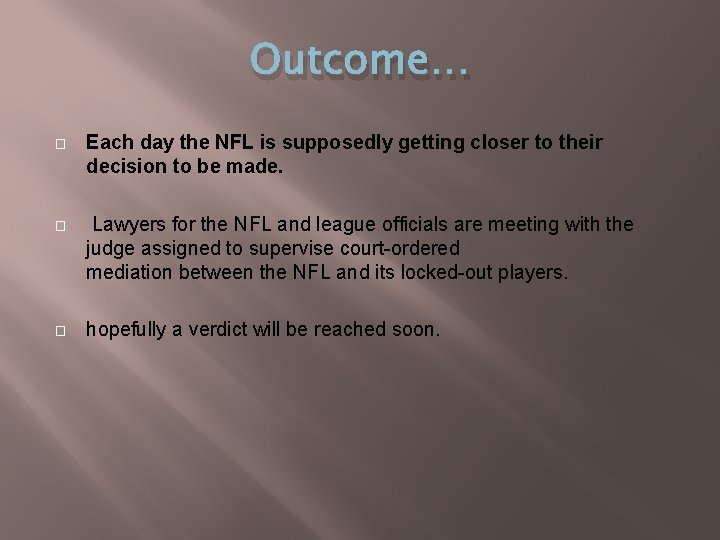 Outcome…

Each day the NFL is supposedly getting closer to their decision to be made.

Lawyers for the NFL and league officials are meeting with the judge assigned to supervise court-ordered mediation between the NFL and its locked-out players.

hopefully a verdict will be reached soon.